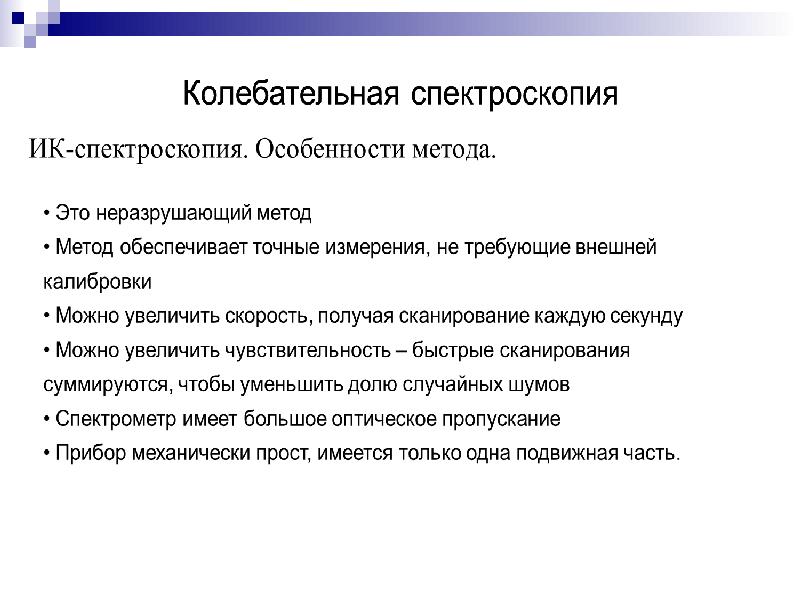 Колебательная спектроскопия

ИК-спектроскопия. Особенности метода.

• Это неразрушающий метод
• Метод обеспечивает точные измерения, не требующие внешней калибровки
• Можно увеличить скорость, получая сканирование каждую секунду
• Можно увеличить чувствительность – быстрые сканирования суммируются, чтобы уменьшить долю случайных шумов
• Спектрометр имеет большое оптическое пропускание
• Прибор механически прост, имеется только одна подвижная часть.